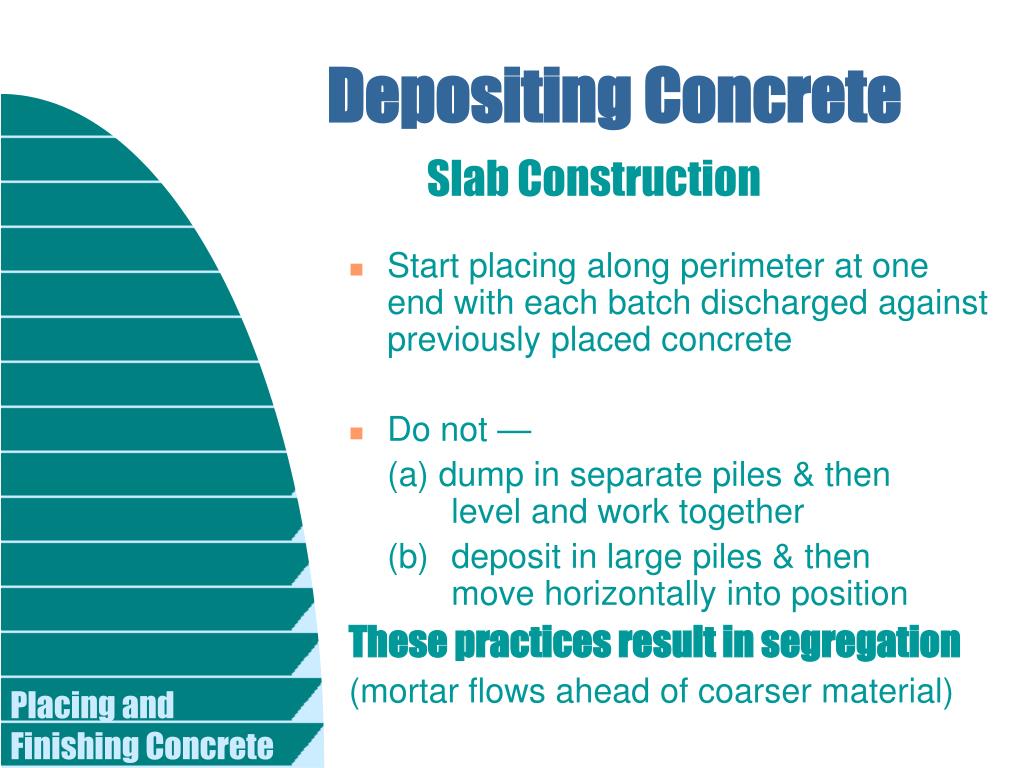 Depositing Concrete
Slab Construction

Start placing along perimeter at one end with each batch discharged against previously placed concrete

Do not —
(a) dump in separate piles & then level and work together
(b) deposit in large piles & then move horizontally into position

These practices result in segregation
(mortar flows ahead of coarser material)

Placing and Finishing Concrete